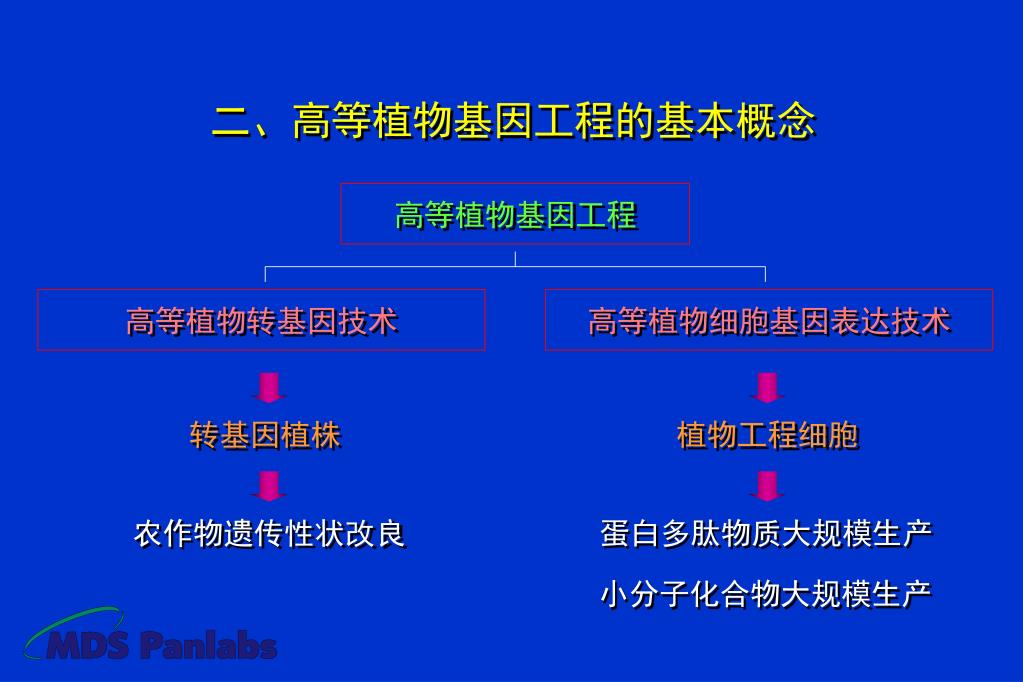 二、高等植物基因工程的基本概念

高等植物基因工程

高等植物转基因技术

转基因植株

农作物遗传性状改良

高等植物细胞基因表达技术

植物工程细胞

蛋白多肽物质大规模生产

小分子化合物大规模生产

MDS Panlabs